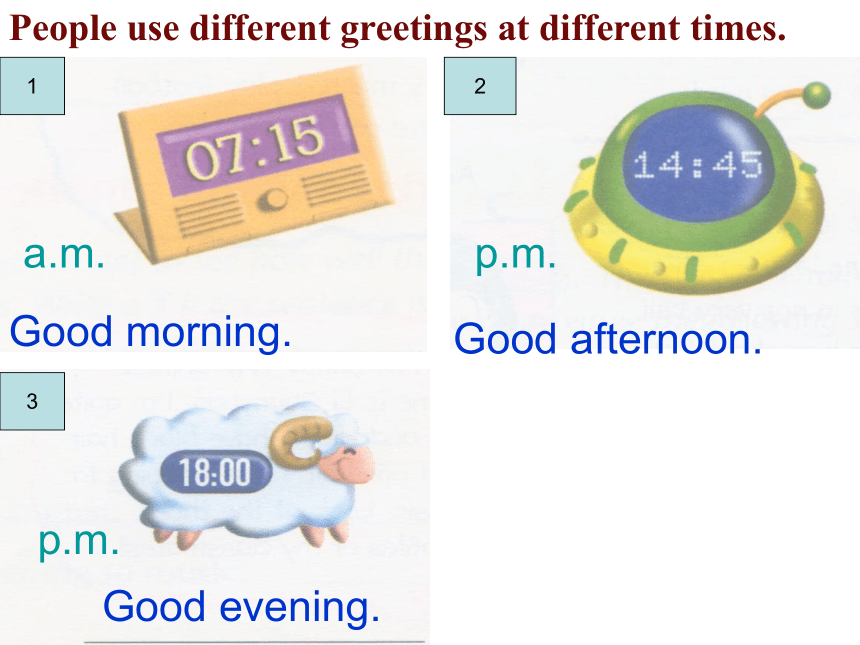 People use different greetings at different times.

1

07:15

a.m.

Good morning.

2

14:45

p.m.

Good afternoon.

3

18:00

p.m.

Good evening.